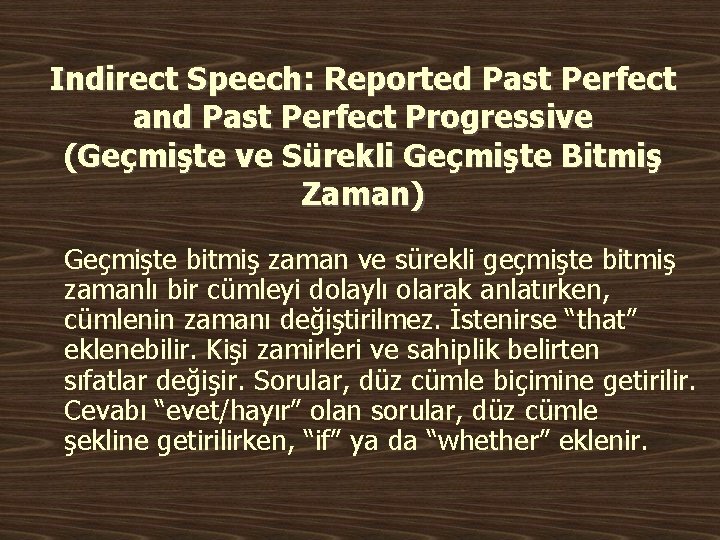 Indirect Speech: Reported Past Perfect and Past Perfect Progressive (Geçmişte ve Sürekli Geçmişte Bitmiş Zaman)

Geçmişte bitmiş zaman ve sürekli geçmişte bitmiş zamanlı bir cümleyi dolaylı olarak anlatırken, cümlenin zamanı değiştirilmez. İstenirse “that” eklenebilir. Kişi zamirleri ve sahiplik belirten sıfatlar değişir. Sorular, düz cümle biçimine getirilir. Cevabı “evet/hayır” olan sorular, düz cümle şekline getirilirken, “if” ya da “whether” eklenir.